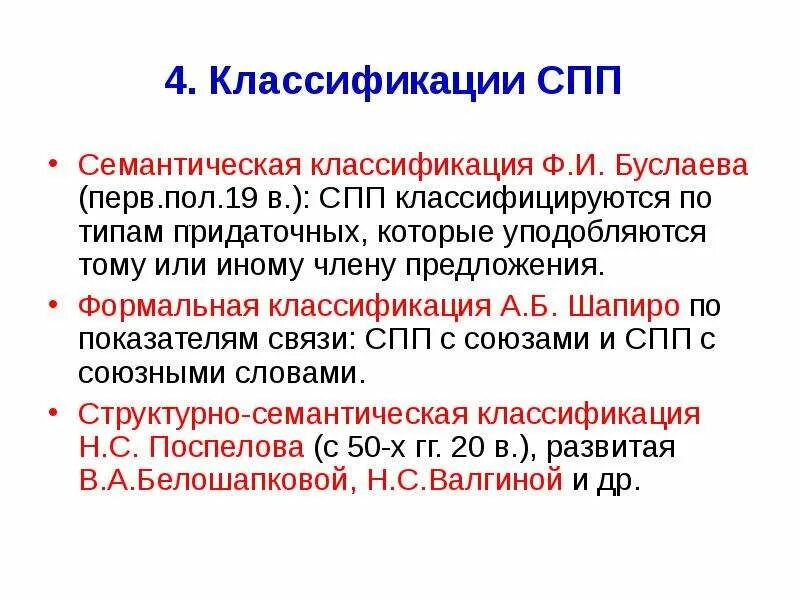 4. Классификации СПП

• Семантическая классификация Ф.И. Буслаева (перв.пол.19 в.): СПП классифицируются по типам придаточных, которые уподобляются тому или иному члену предложения.

• Формальная классификация А.Б. Шапиро по показателям связи: СПП с союзами и СПП с союзными словами.

• Структурно-семантическая классификация Н.С. Поспелова (с 50-х гг. 20 в.), развитая В.А.Белошапковой, Н.С.Валгиной и др.